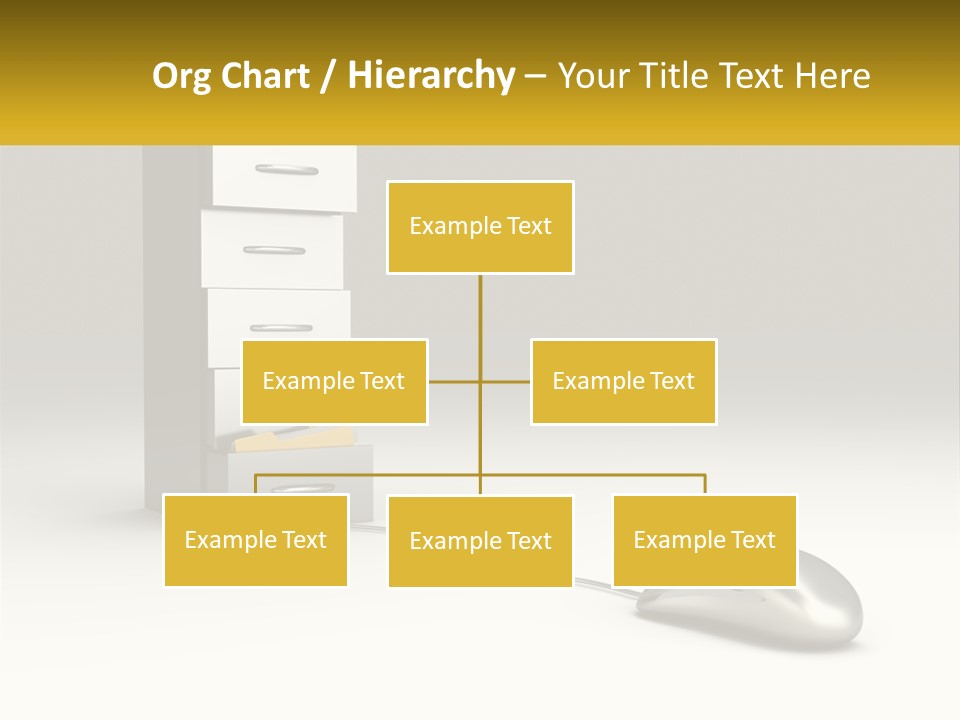 Org Chart / Hierarchy – Your Title Text Here

Example Text

Example Text

Example Text

Example Text

Example Text

Example Text